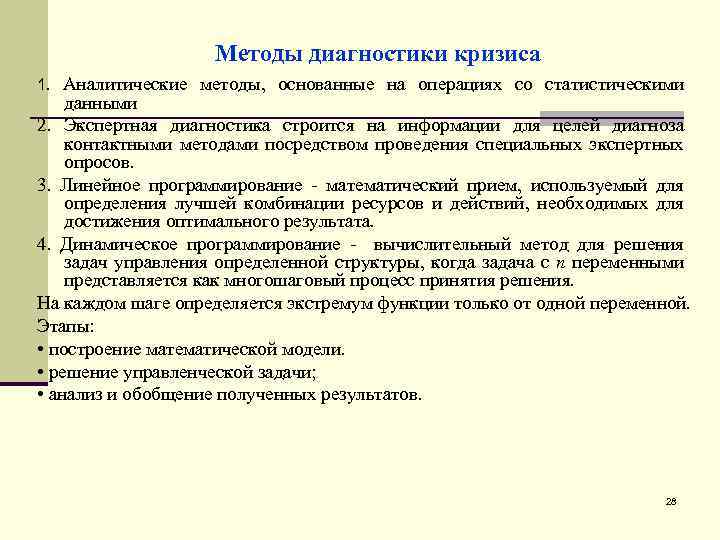 Методы диагностики кризиса

1. Аналитические методы, основанные на операциях со статистическими данными

2. Экспертная диагностика строится на информации для целей диагноза контактными методами посредством проведения специальных экспертных опросов.

3. Линейное программирование - математический прием, используемый для определения лучшей комбинации ресурсов и действий, необходимых для достижения оптимального результата.

4. Динамическое программирование - вычислительный метод для решения задач управления определенной структуры, когда задача с $n$ переменными представляется как многошаговый процесс принятия решения.

На каждом шаге определяется экстремум функции только от одной переменной.

Этапы:

• построение математической модели.

• решение управленческой задачи;

• анализ и обобщение полученных результатов.

28